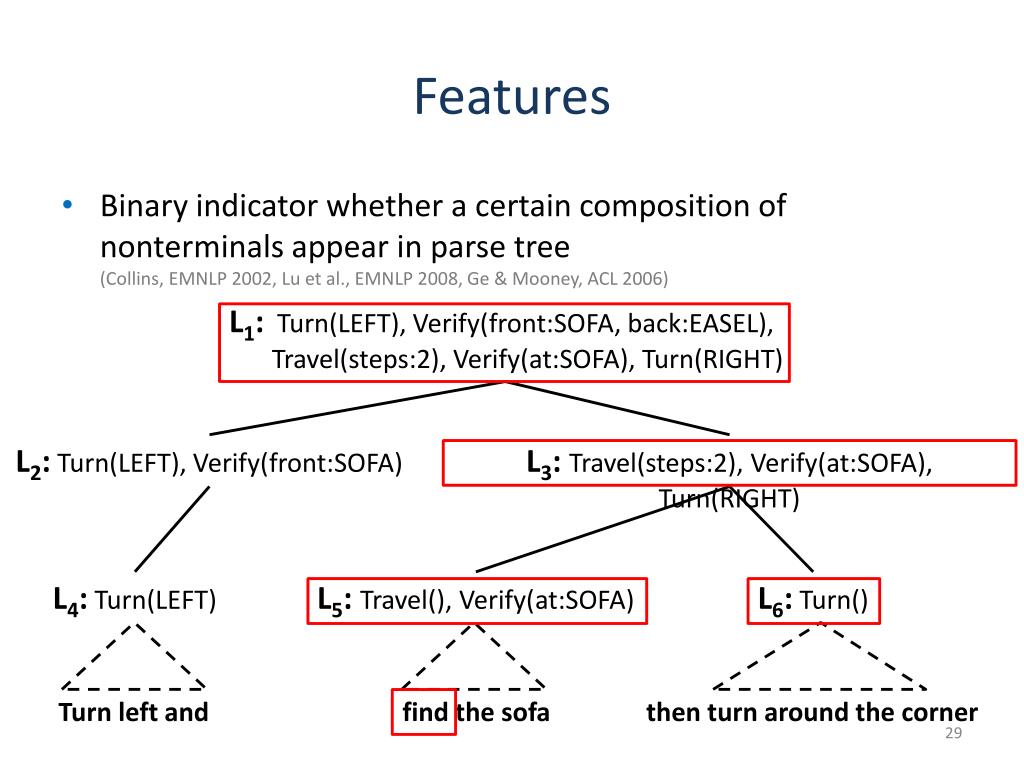 Features

• Binary indicator whether a certain composition of nonterminals appear in parse tree
(Collins, EMNLP 2002, Lu et al., EMNLP 2008, Ge & Mooney, ACL 2006)

$L_1$: Turn(LEFT), Verify(front:SOFA, back:EASEL), Travel(steps:2), Verify(at:SOFA), Turn(RIGHT)

$L_2$: Turn(LEFT), Verify(front:SOFA)

$L_3$: Travel(steps:2), Verify(at:SOFA), Turn(RIGHT)

$L_4$: Turn(LEFT)

$L_5$: Travel(), Verify(at:SOFA)

$L_6$: Turn()

Turn left and

find the sofa

then turn around the corner

29